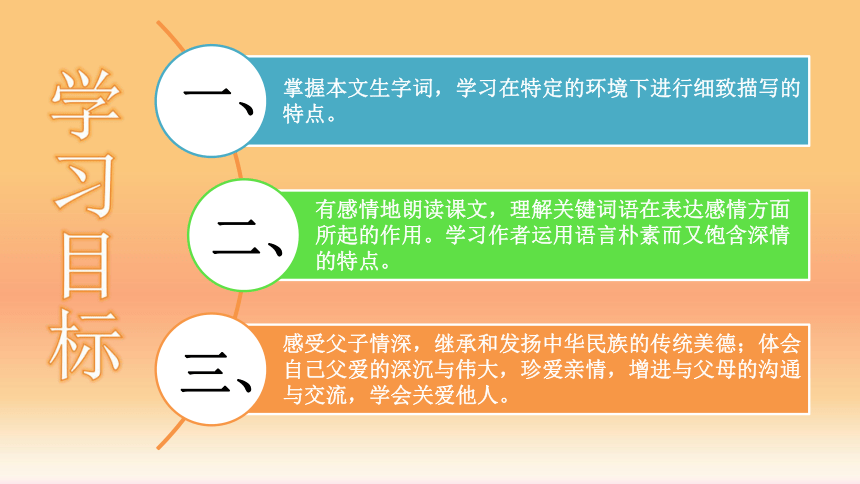 学习目标

一、

掌握本文生字词，学习在特定的环境下进行细致描写的特点。

二、

有感情地朗读课文，理解关键词语在表达感情方面所起的作用。学习作者运用语言朴素而又饱含深情的特点。

三、

感受父子情深，继承和发扬中华民族的传统美德；体会自己父爱的深沉与伟大，珍爱亲情，增进与父母的沟通与交流，学会关爱他人。